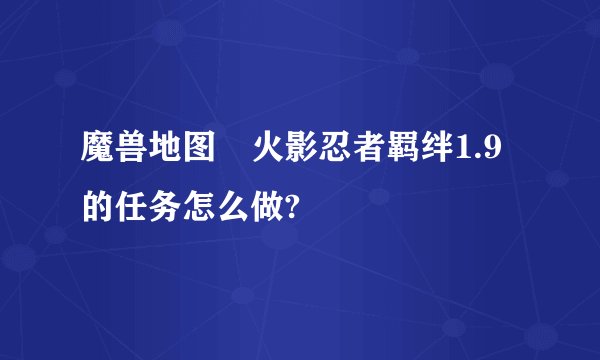 魔兽地图　火影忍者羁绊1.9的任务怎么做?